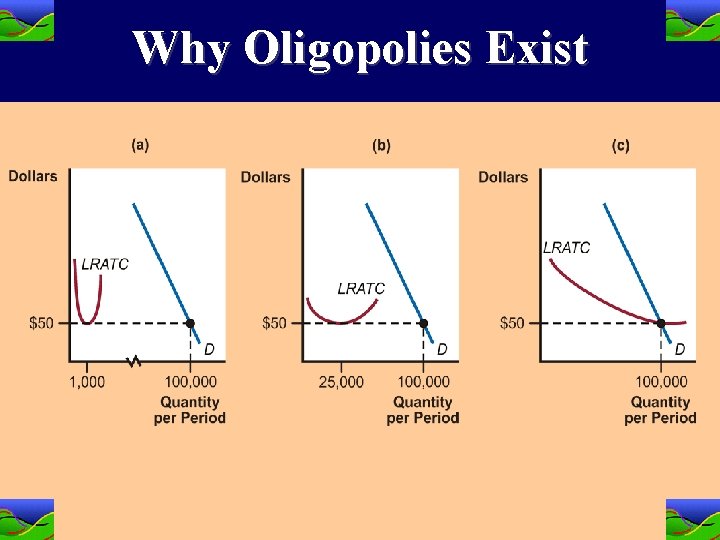 Why Oligopolies Exist

(a)

Dollars

LRATC

$50

D

1,000

100,000

Quantity per Period

(b)

Dollars

LRATC

$50

D

25,000

100,000

Quantity per Period

(c)

Dollars

LRATC

$50

D

100,000

Quantity per Period